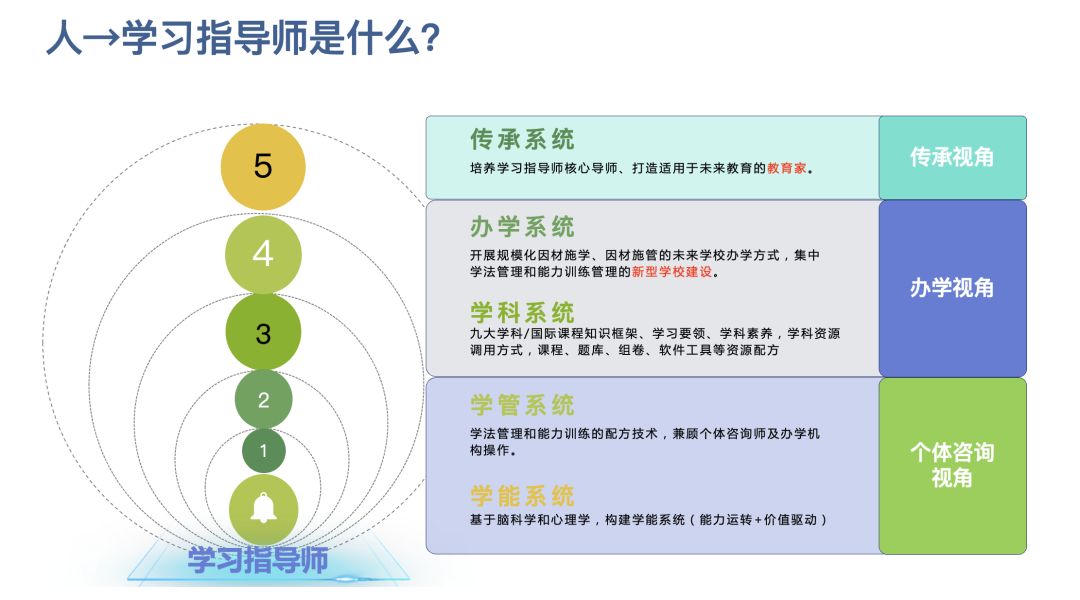 人→学习指导师是什么?

5

4

3

2

1

学习指导师

传承系统

培养学习指导师核心导师、打造适用于未来教育的教育家。

传承视角

办学系统

开展规模化因材施学、因材施管的未来学校办学方式，集中学法管理和能力训练管理的新型学校建设。

学科系统

九大学科/国际课程知识框架、学习要领、学科素养，学科资源调用方式，课程、题库、组卷、软件工具等资源配方

办学视角

学管系统

学法管理和能力训练的配方技术，兼顾个体咨询师及办学机构操作。

学能系统

基于脑科学和心理学，构建学能系统（能力运转+价值驱动）

个体咨询视角